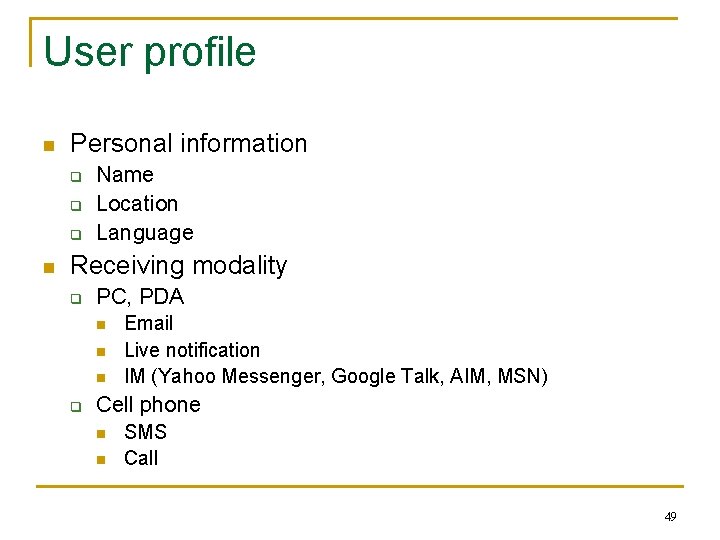 User profile

- Personal information
  - Name
  - Location
  - Language
- Receiving modality
  - PC, PDA
    - Email
    - Live notification
    - IM (Yahoo Messenger, Google Talk, AIM, MSN)
  - Cell phone
    - SMS
    - Call

49